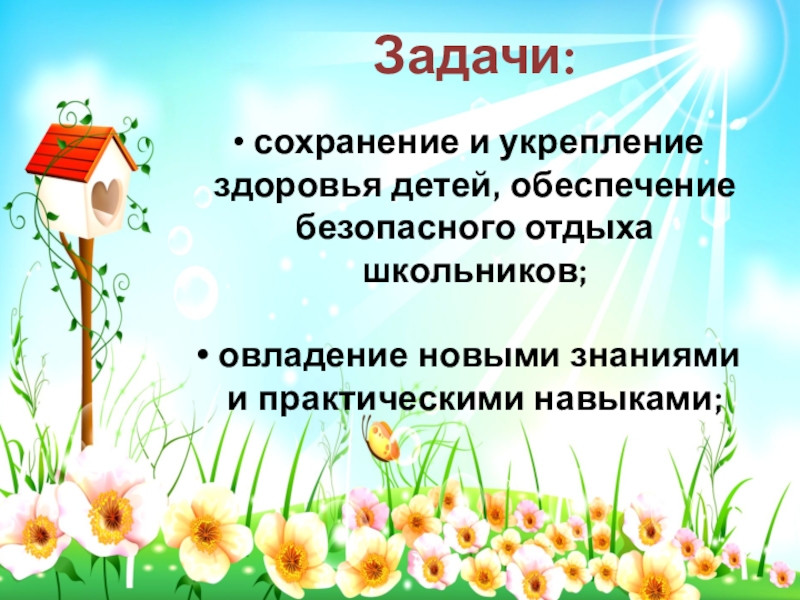 Задачи:

• сохранение и укрепление здоровья детей, обеспечение безопасного отдыха школьников;

• овладение новыми знаниями и практическими навыками;